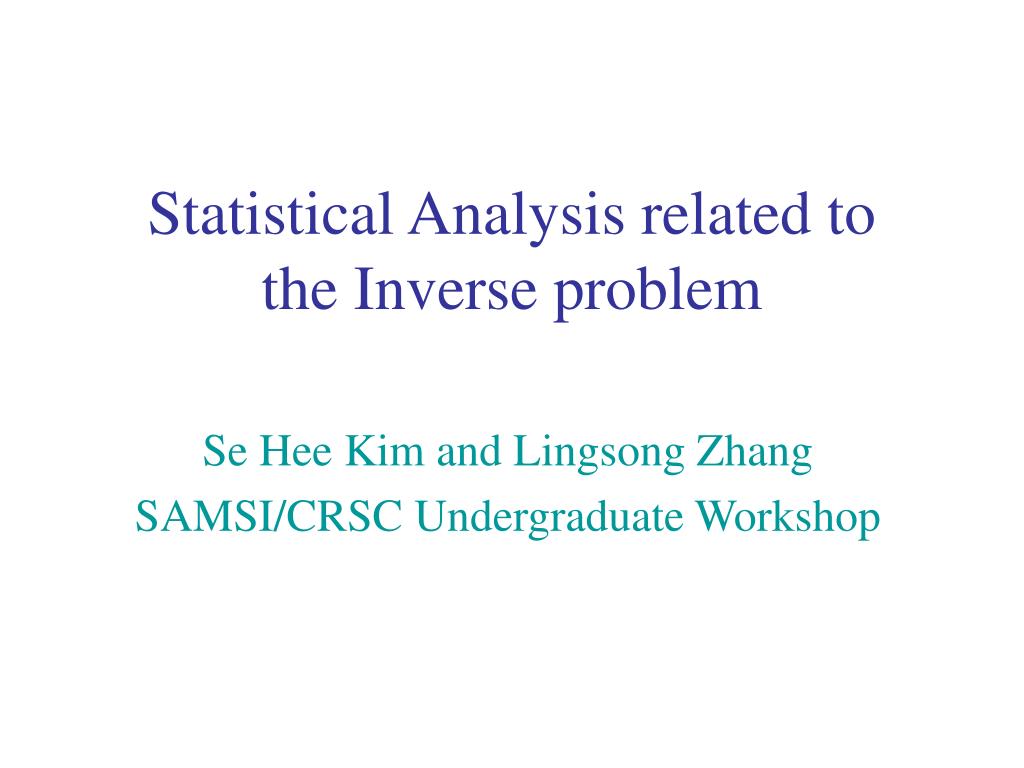 Statistical Analysis related to the Inverse problem

Se Hee Kim and Lingsong Zhang
SAMSI/CRSC Undergraduate Workshop